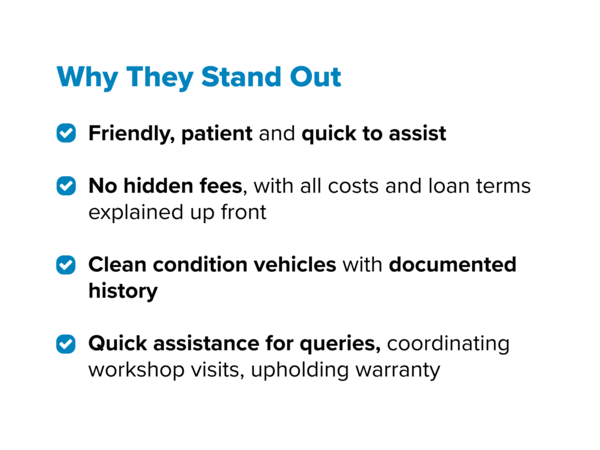 Why They Stand Out

Friendly, patient and quick to assist

No hidden fees, with all costs and loan terms explained up front

Clean condition vehicles with documented history

Quick assistance for queries, coordinating workshop visits, upholding warranty